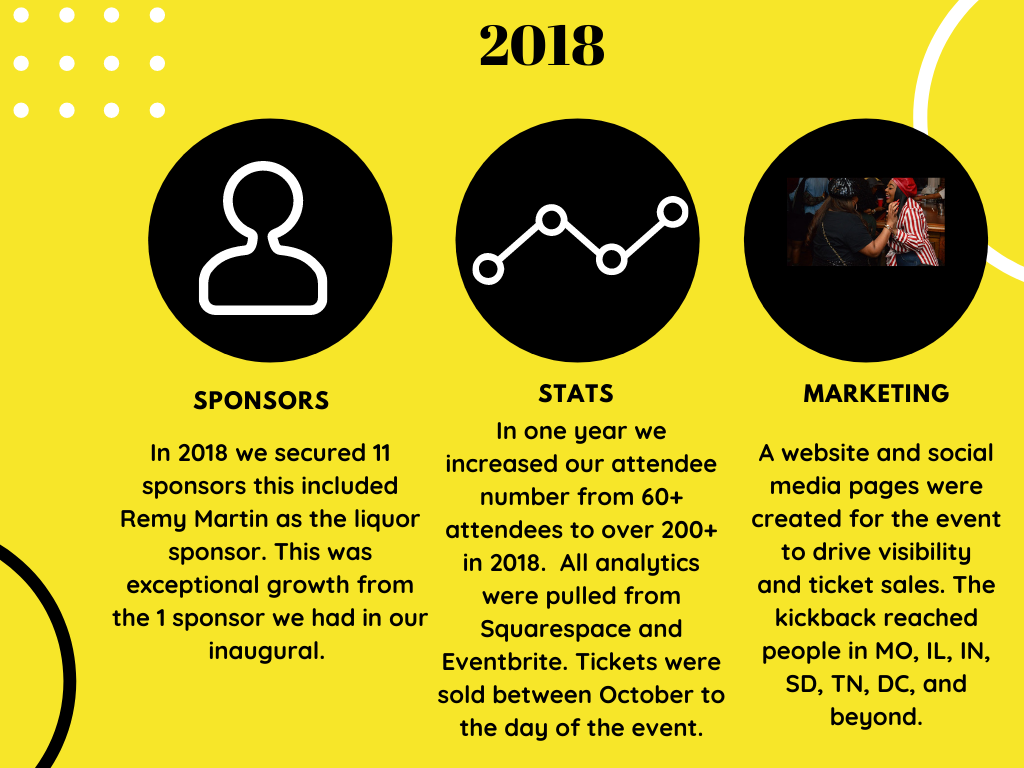 2018

SPONSORS

In 2018 we secured 11 sponsors this included Remy Martin as the liquor sponsor. This was exceptional growth from the 1 sponsor we had in our inaugural.

STATS

In one year we increased our attendee number from 60+ attendees to over 200+ in 2018. All analytics were pulled from Squarespace and Eventbrite. Tickets were sold between October to the day of the event.

MARKETING

A website and social media pages were created for the event to drive visibility and ticket sales. The kickback reached people in MO, IL, IN, SD, TN, DC, and beyond.